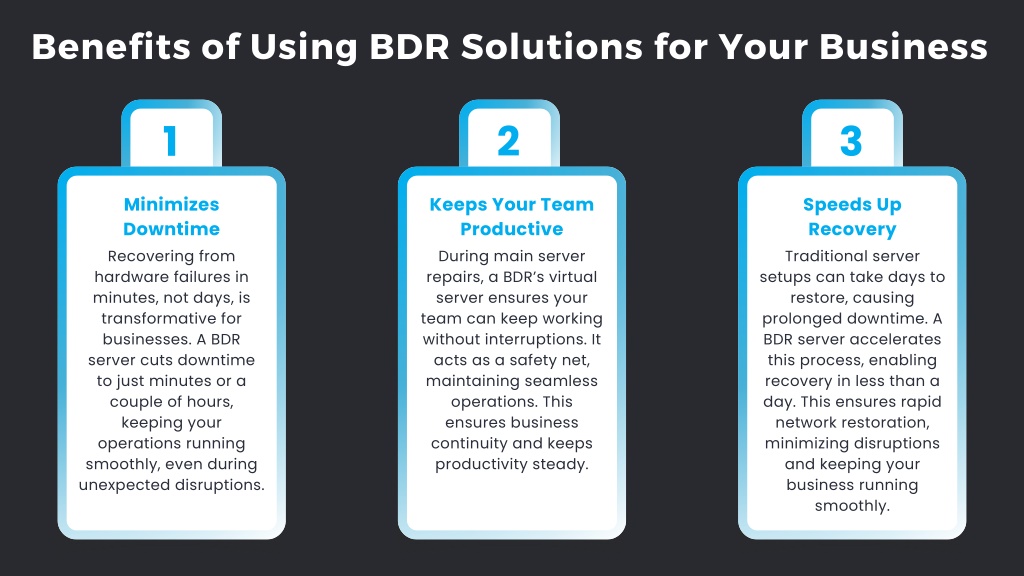 Benefits of Using BDR Solutions for Your Business

1

Minimizes Downtime

Recovering from hardware failures in minutes, not days, is transformative for businesses. A BDR server cuts downtime to just minutes or a couple of hours, keeping your operations running smoothly, even during unexpected disruptions.

2

Keeps Your Team Productive

During main server repairs, a BDR's virtual server ensures your team can keep working without interruptions. It acts as a safety net, maintaining seamless operations. This ensures business continuity and keeps productivity steady.

3

Speeds Up Recovery

Traditional server setups can take days to restore, causing prolonged downtime. A BDR server accelerates this process, enabling recovery in less than a day. This ensures rapid network restoration, minimizing disruptions and keeping your business running smoothly.